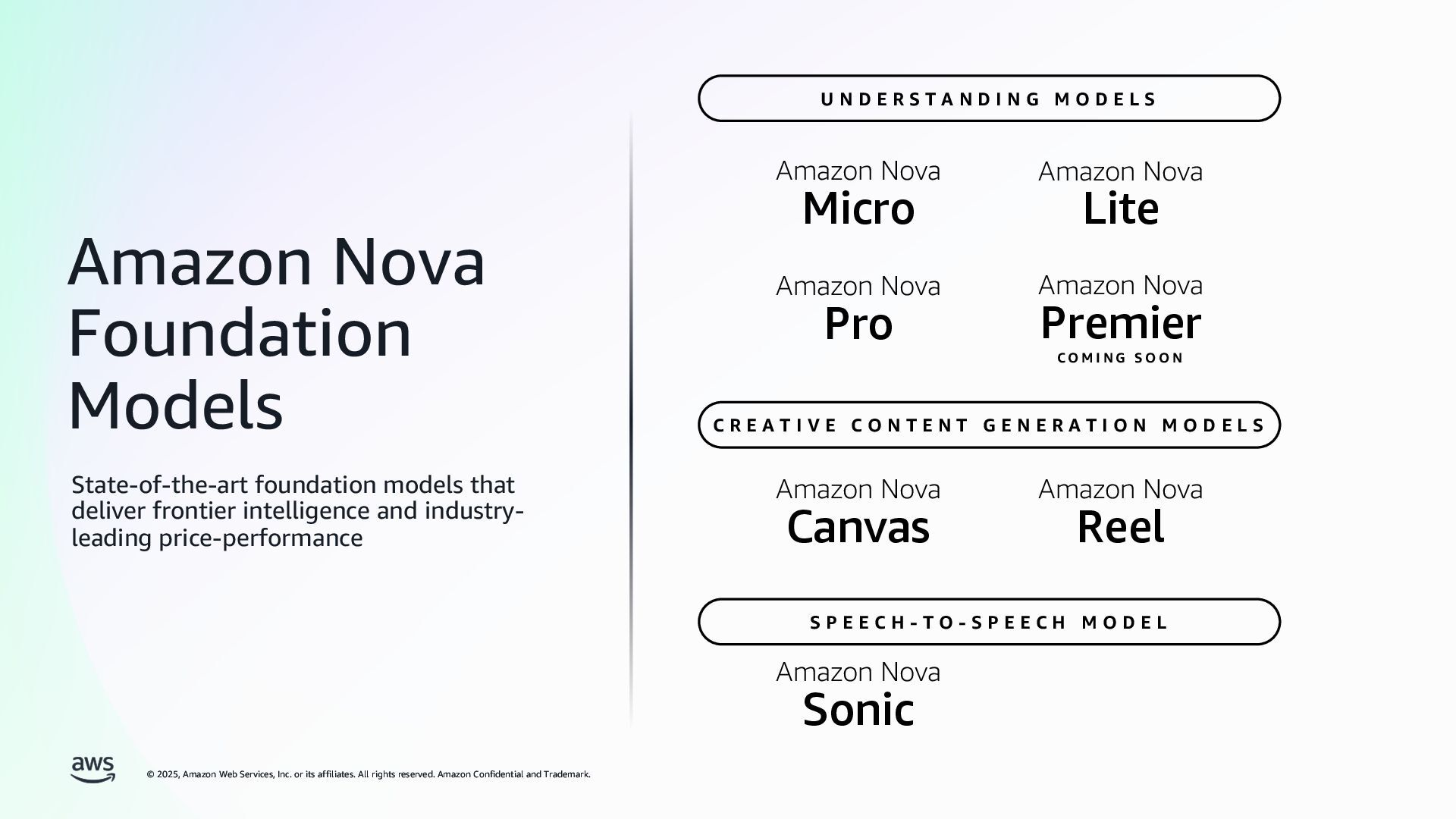 Amazon Nova Foundation Models

State-of-the-art foundation models that deliver frontier intelligence and industry-leading price-performance

UNDERSTANDING MODELS

Amazon Nova
Micro

Amazon Nova
Lite

Amazon Nova
Pro

Amazon Nova
Premier
COMING SOON

CREATIVE CONTENT GENERATION MODELS

Amazon Nova
Canvas

Amazon Nova
Reel

SPEECH-TO-SPEECH MODEL

Amazon Nova
Sonic

aws

© 2025, Amazon Web Services, Inc. or its affiliates. All rights reserved. Amazon Confidential and Trademark.